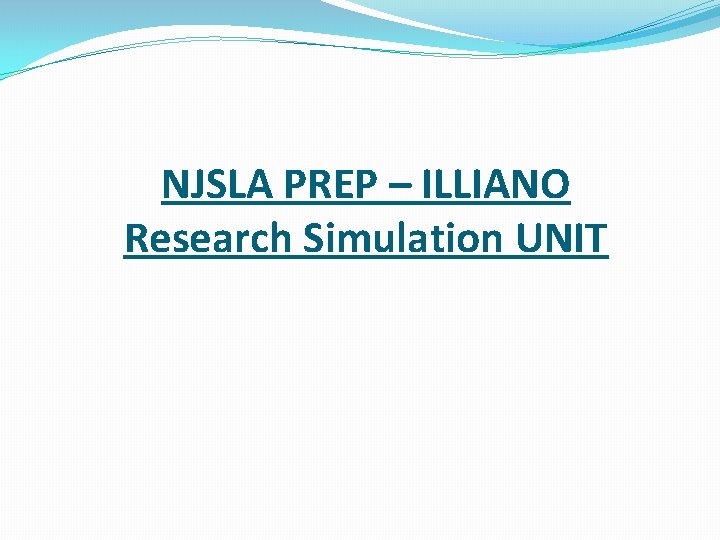 NJSLA PREP – ILLIANO
Research Simulation UNIT